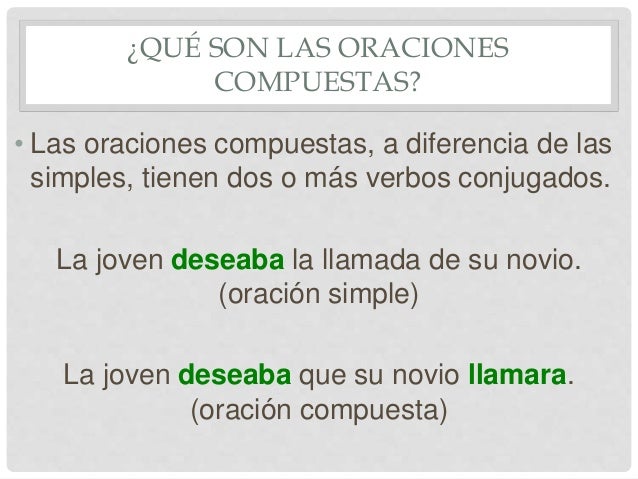 ¿QUÉ SON LAS ORACIONES COMPUESTAS?

• Las oraciones compuestas, a diferencia de las simples, tienen dos o más verbos conjugados.

La joven deseaba la llamada de su novio. (oración simple)

La joven deseaba que su novio llamara. (oración compuesta)